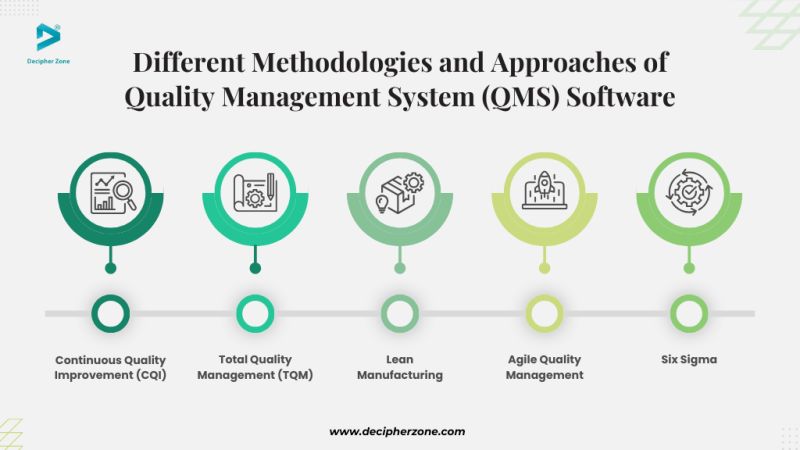 Decipher Zone

Different Methodologies and Approaches of Quality Management System (QMS) Software

Continuous Quality Improvement (CQI)

Total Quality Management (TQM)

Lean Manufacturing

Agile Quality Management

Six Sigma

www.decipherzone.com